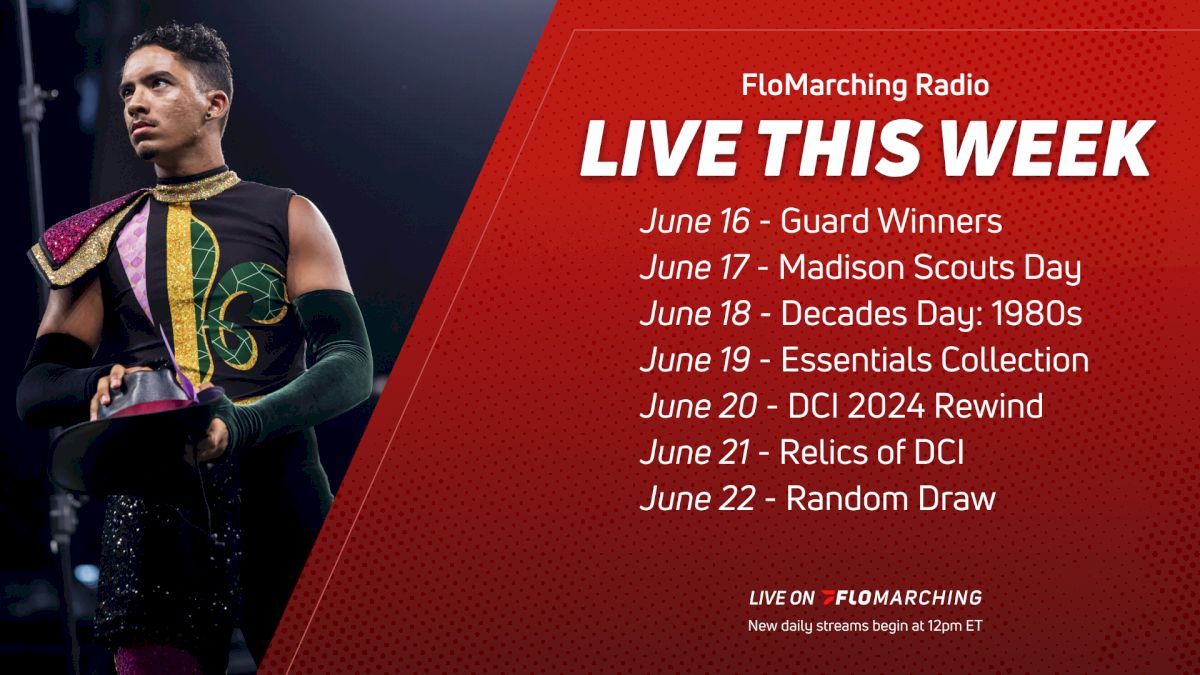 FloMarching Radio
LIVE THIS WEEK

June 16 - Guard Winners
June 17 - Madison Scouts Day
June 18 - Decades Day: 1980s
June 19 - Essentials Collection
June 20 - DCI 2024 Rewind
June 21 - Relics of DCI
June 22 - Random Draw

LIVE ON FLOMARCHING
New daily streams begin at 12pm ET